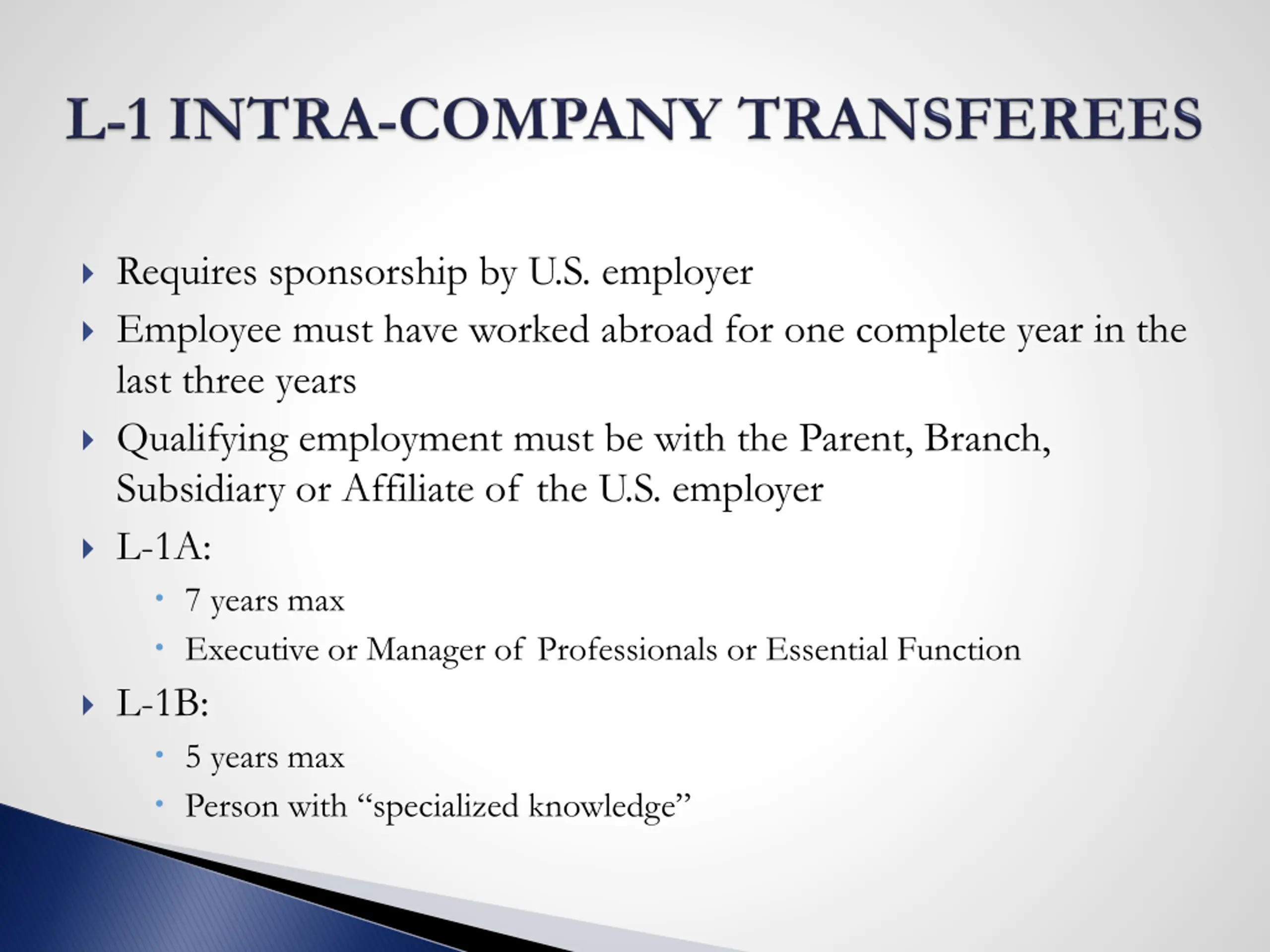 L-1 INTRA-COMPANY TRANSFEREES

Requires sponsorship by U.S. employer

Employee must have worked abroad for one complete year in the last three years

Qualifying employment must be with the Parent, Branch, Subsidiary or Affiliate of the U.S. employer

L-1A:

7 years max

Executive or Manager of Professionals or Essential Function

L-1B:

5 years max

Person with “specialized knowledge”